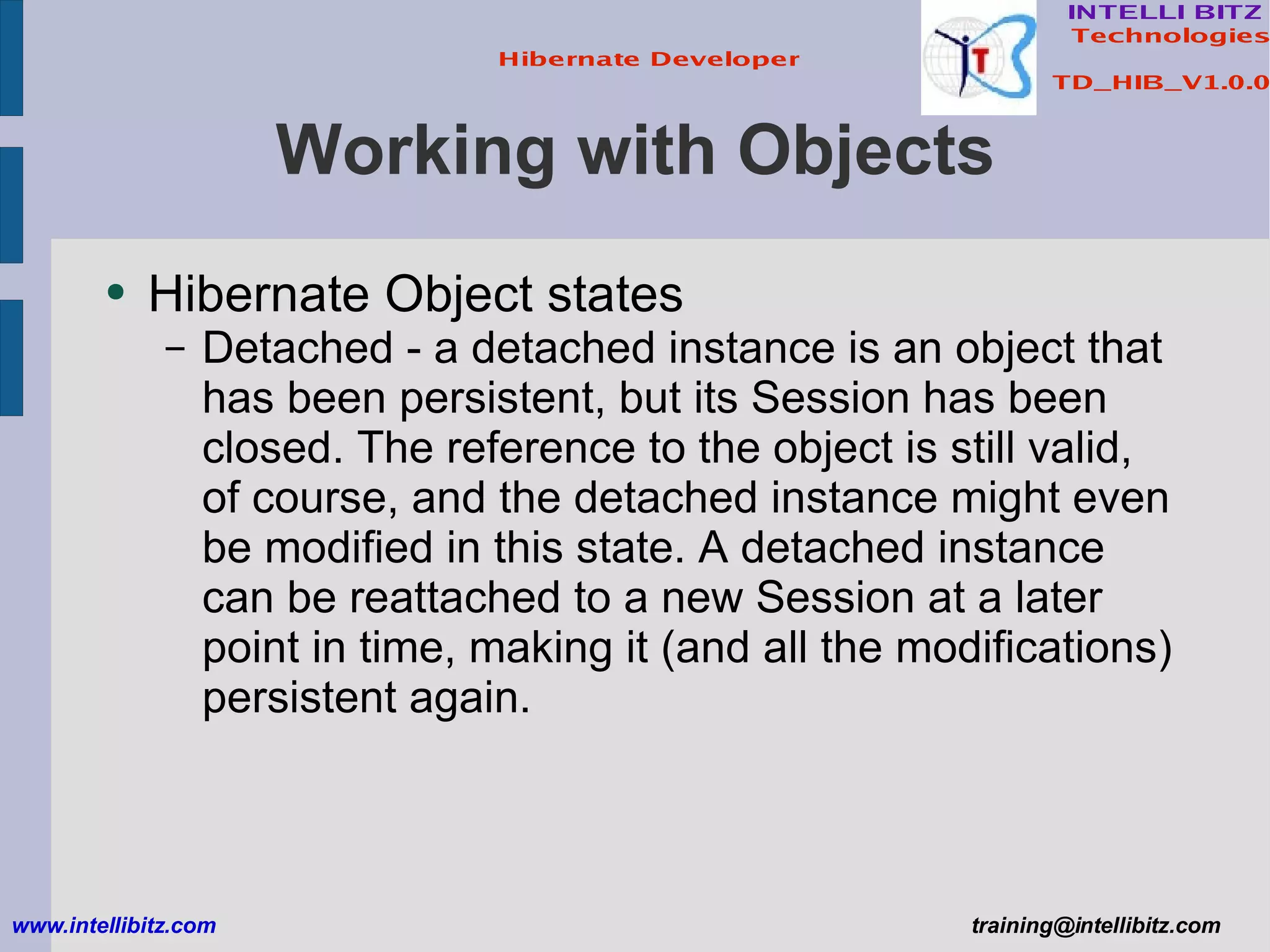 Hibernate Developer

INTELLI BITZ Technologies

TD_HIB_V1.0.0

Working with Objects

• Hibernate Object states

– Detached - a detached instance is an object that has been persistent, but its Session has been closed. The reference to the object is still valid, of course, and the detached instance might even be modified in this state. A detached instance can be reattached to a new Session at a later point in time, making it (and all the modifications) persistent again.

www.intellibitz.com

training@intellibitz.com